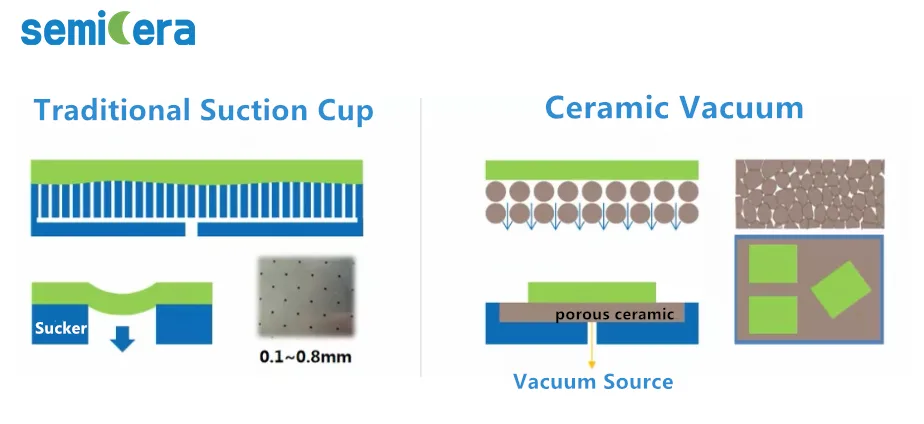 semicera

Traditional Suction Cup

Sucker

0.1~0.8mm

Ceramic Vacuum

porous ceramic

Vacuum Source